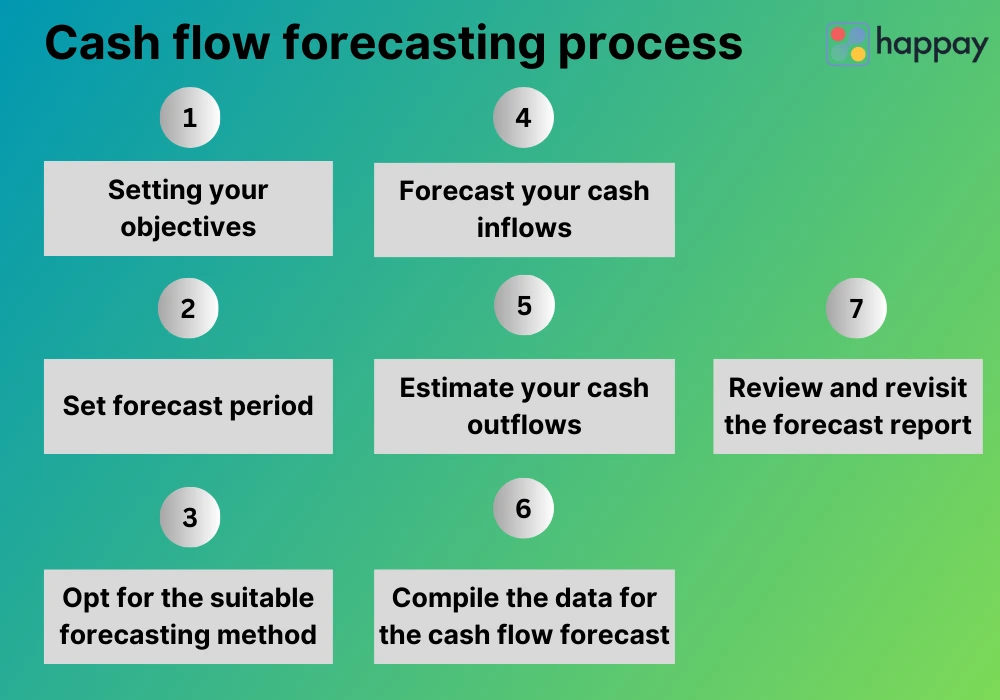 Cash flow forecasting process

happay

1

Setting your objectives

2

Set forecast period

3

Opt for the suitable forecasting method

4

Forecast your cash inflows

5

Estimate your cash outflows

6

Compile the data for the cash flow forecast

7

Review and revisit the forecast report